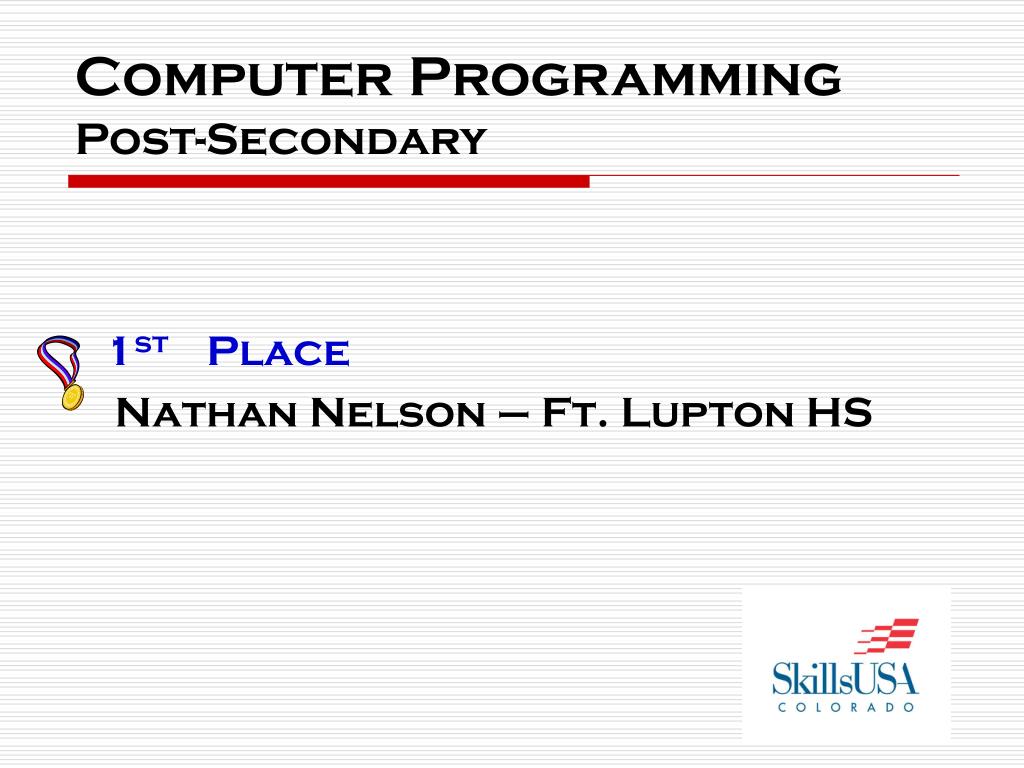 Computer Programming
Post-Secondary

1st Place
Nathan Nelson – Ft. Lupton HS

SkillsUSA
COLORADO